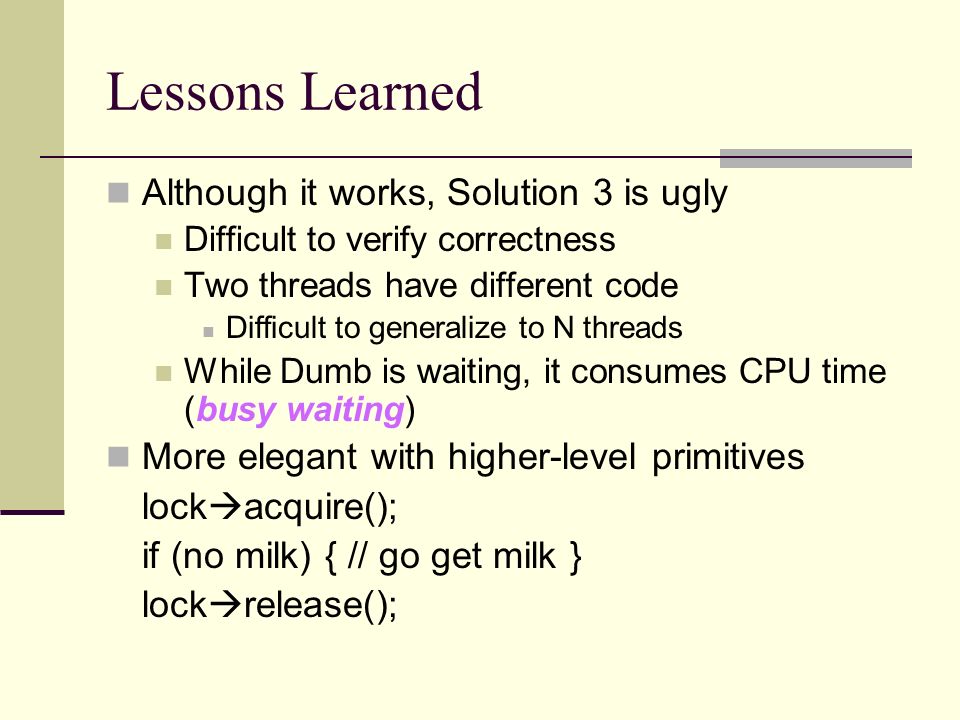 Lessons Learned

Although it works, Solution 3 is ugly

Difficult to verify correctness

Two threads have different code

Difficult to generalize to N threads

While Dumb is waiting, it consumes CPU time (busy waiting)

More elegant with higher-level primitives

lock→acquire();

if (no milk) { // go get milk }

lock→release();